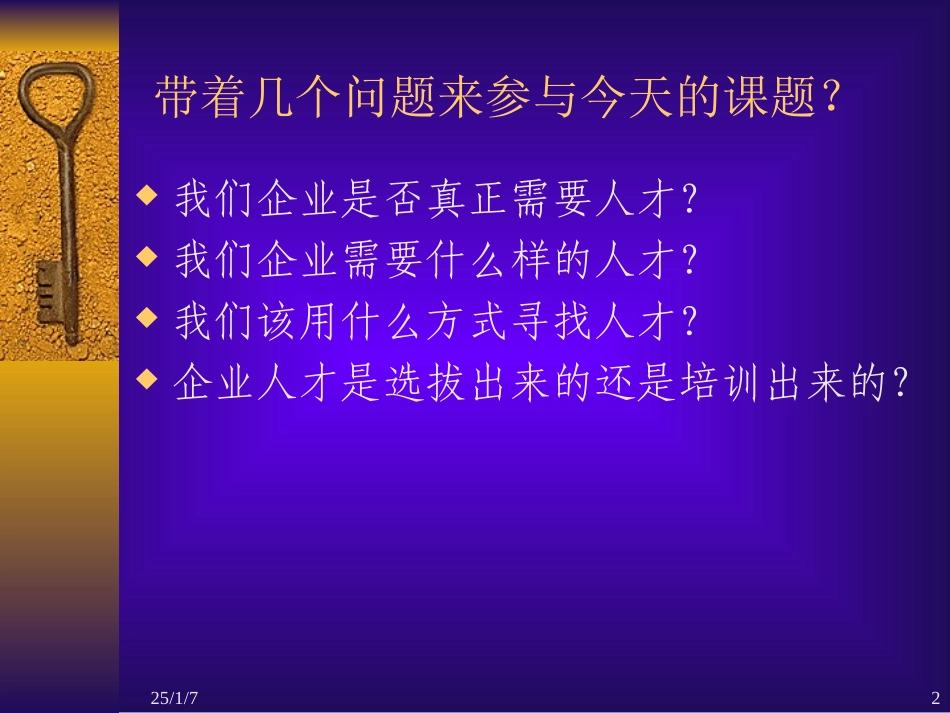 带着几个问题来参与今天的课题？

◆ 我们企业是否真正需要人才？
◆ 我们企业需要什么样的人才？
◆ 我们该用什么方式寻找人才？
◆ 企业人才是选拔出来的还是培训出来的？

25/1/7

2